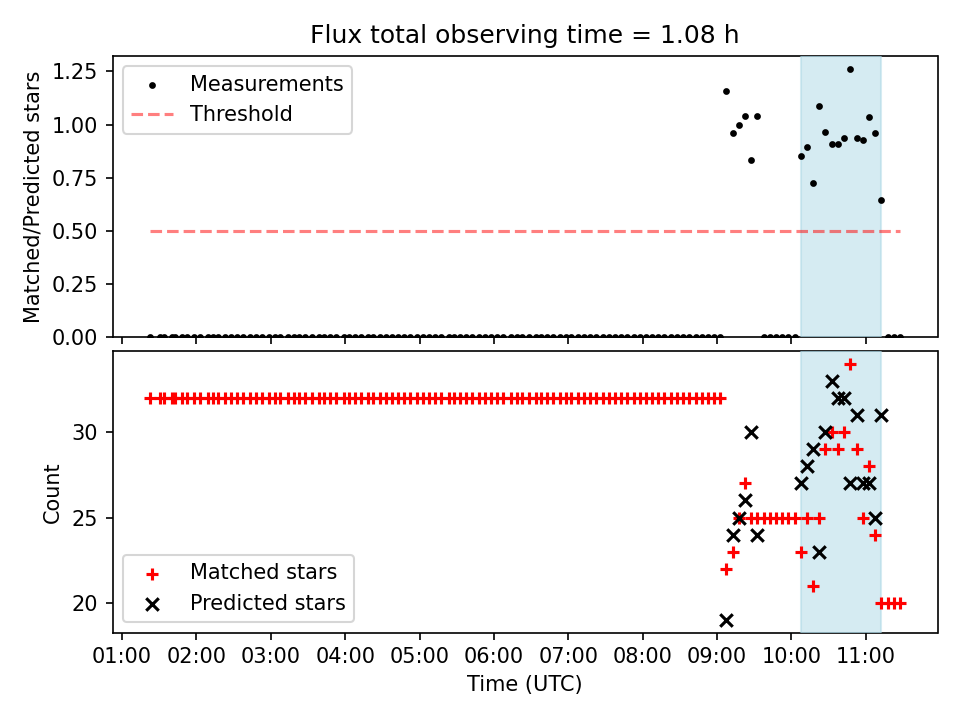 Flux total observing time = 1.08 h

Matched/Predicted stars

1.25
1.00
0.75
0.50
0.25
0.00

Measurements
Threshold

Count

30
25
20

Matched stars
Predicted stars

01:00 02:00 03:00 04:00 05:00 06:00 07:00 08:00 09:00 10:00 11:00

Time (UTC)